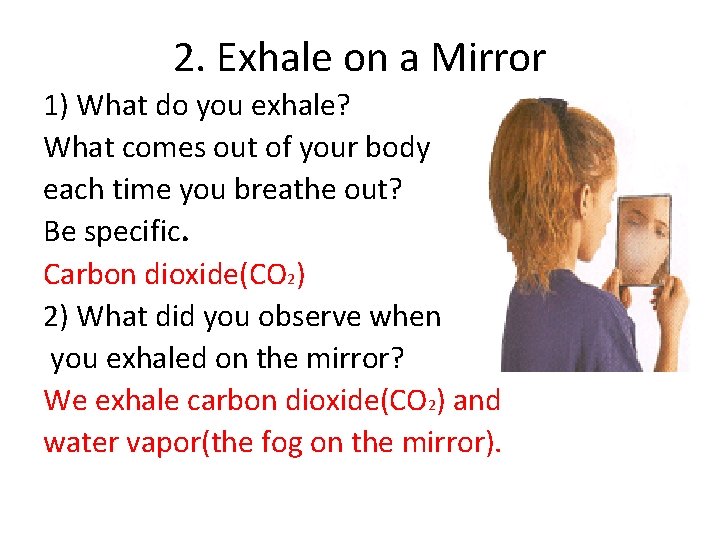 2. Exhale on a Mirror

1) What do you exhale?
What comes out of your body each time you breathe out?
Be specific.

Carbon dioxide($CO_2$)

2) What did you observe when you exhaled on the mirror?

We exhale carbon dioxide($CO_2$) and water vapor(the fog on the mirror).